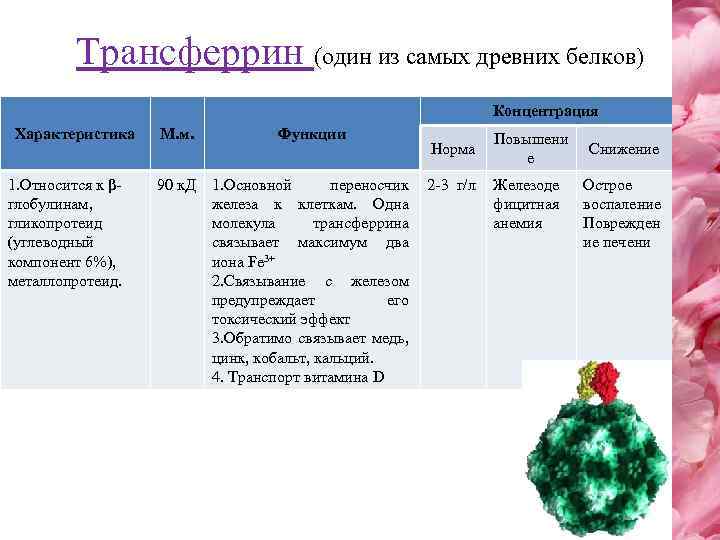 Трансферрин (один из самых древних белков)

| Характеристика | М.м. | Функции | Концентрация: Норма | Концентрация: Повышение | Концентрация: Снижение |
|---|---|---|---|---|---|
| 1.Относится к β-глобулинам, гликопротеид (углеводный компонент 6%), металлопротеид. | 90 кД | 1.Основной переносчик железа к клеткам. Одна молекула трансферрина связывает максимум два иона $Fe^{3+}$ 2.Связывание с железом предупреждает его токсический эффект 3.Обратимо связывает медь, цинк, кобальт, кальций. 4. Транспорт витамина D | 2-3 г/л | Железодефицитная анемия | Острое воспаление Повреждение печени |